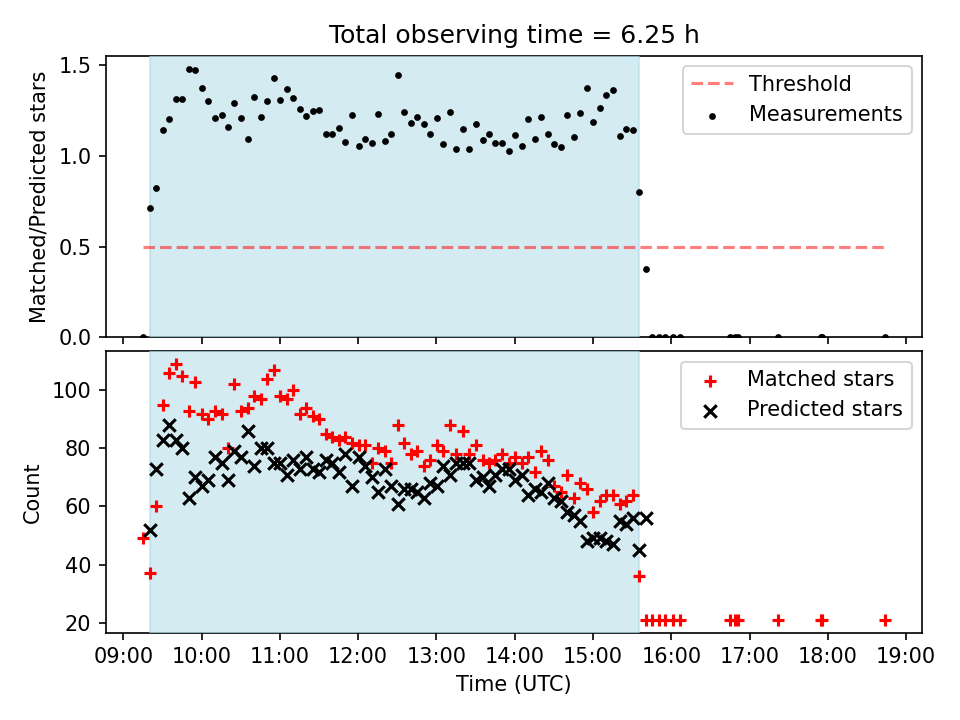 Total observing time = 6.25 h

Matched/Predicted stars

1.5
1.0
0.5
0.0

Threshold
Measurements

Count

100
80
60
40
20

Matched stars
Predicted stars

09:00 10:00 11:00 12:00 13:00 14:00 15:00 16:00 17:00 18:00 19:00

Time (UTC)